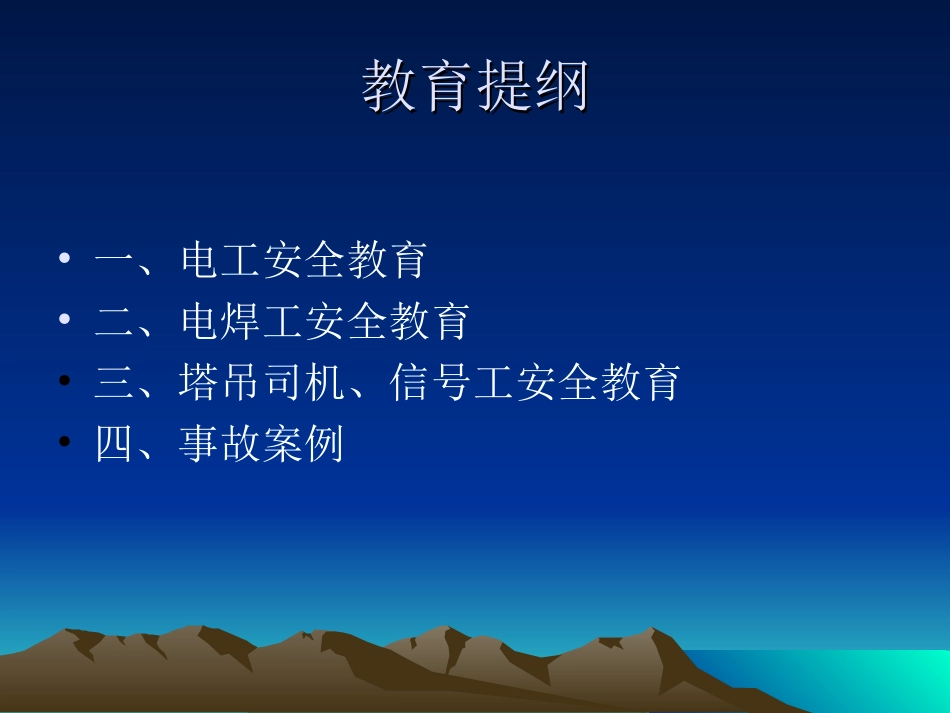 教育提纲

• 一、电工安全教育
• 二、电焊工安全教育
• 三、塔吊司机、信号工安全教育
• 四、事故案例